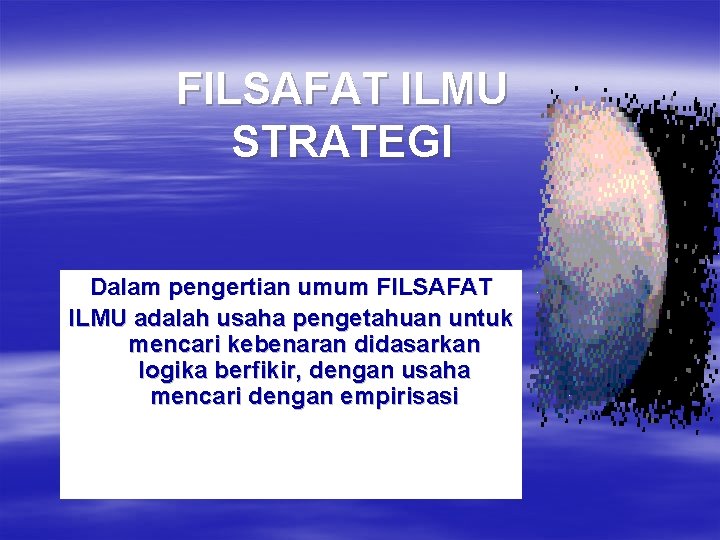 FILSAFAT ILMU STRATEGI

Dalam pengertian umum FILSAFAT ILMU adalah usaha pengetahuan untuk mencari kebenaran didasarkan logika berfikir, dengan usaha mencari dengan empirisasi